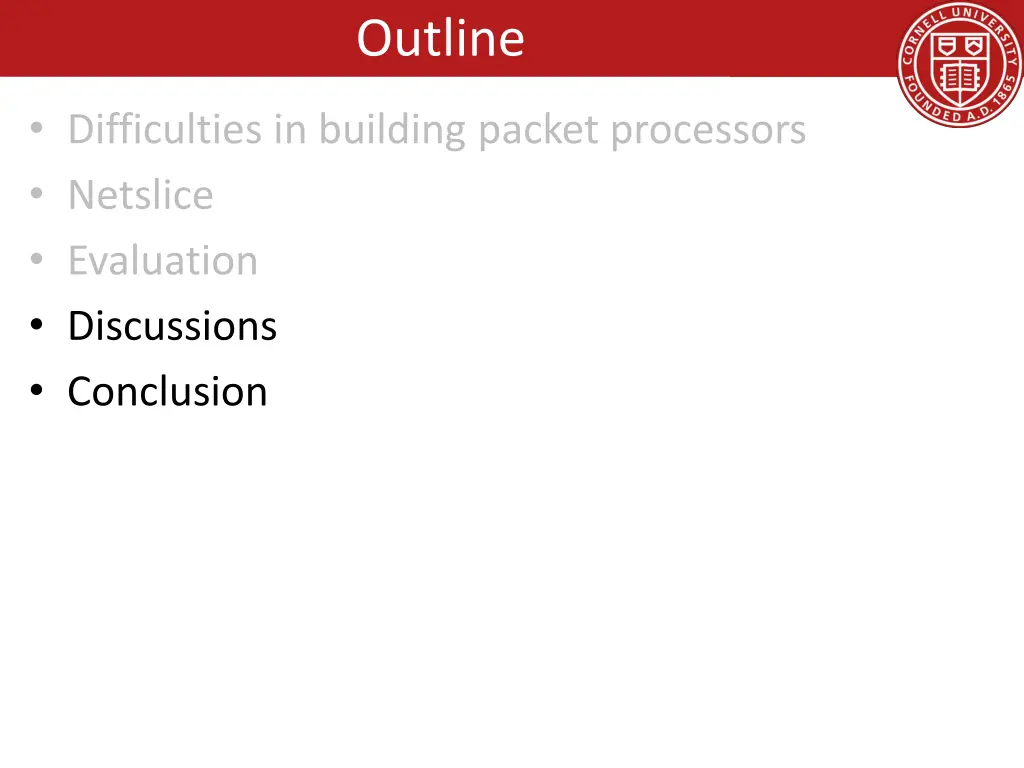 Outline

CORNELL UNIVERSITY FOUNDED A.D. 1865

• Difficulties in building packet processors
• Netslice
• Evaluation
• Discussions
• Conclusion